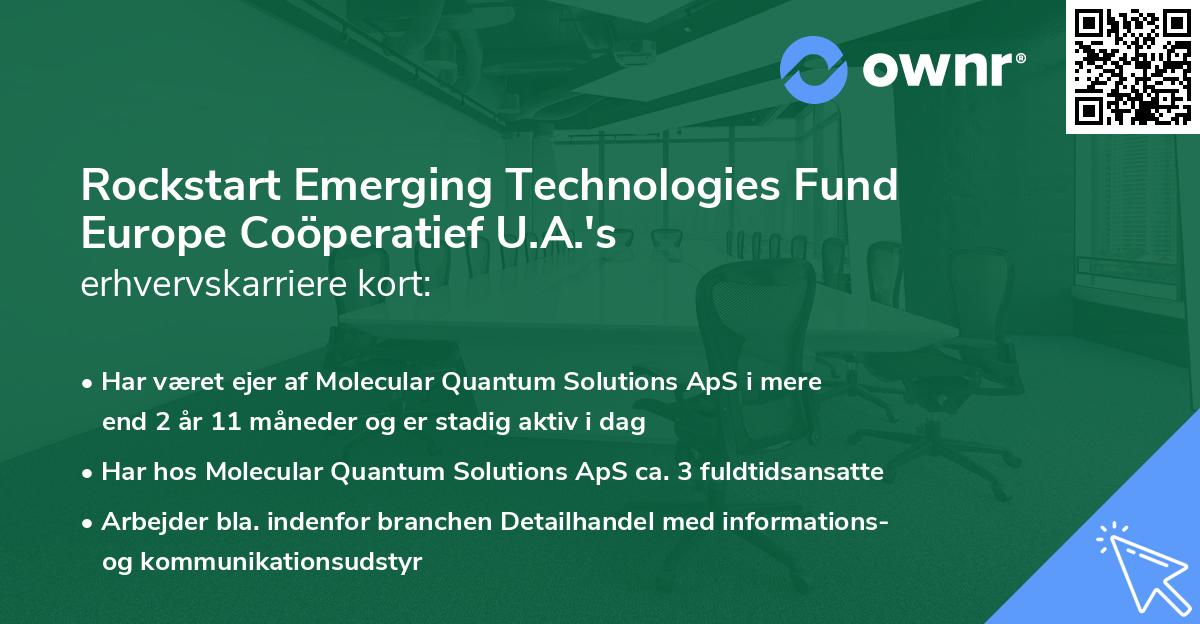 ownr®

Rockstart Emerging Technologies Fund Europe Coöperatief U.A.'s erhvervskarriere kort:

• Har været ejer af Molecular Quantum Solutions ApS i mere end 2 år 11 måneder og er stadig aktiv i dag

• Har hos Molecular Quantum Solutions ApS ca. 3 fuldtidsansatte

• Arbejder bla. indenfor branchen Detailhandel med informations- og kommunikationsudstyr